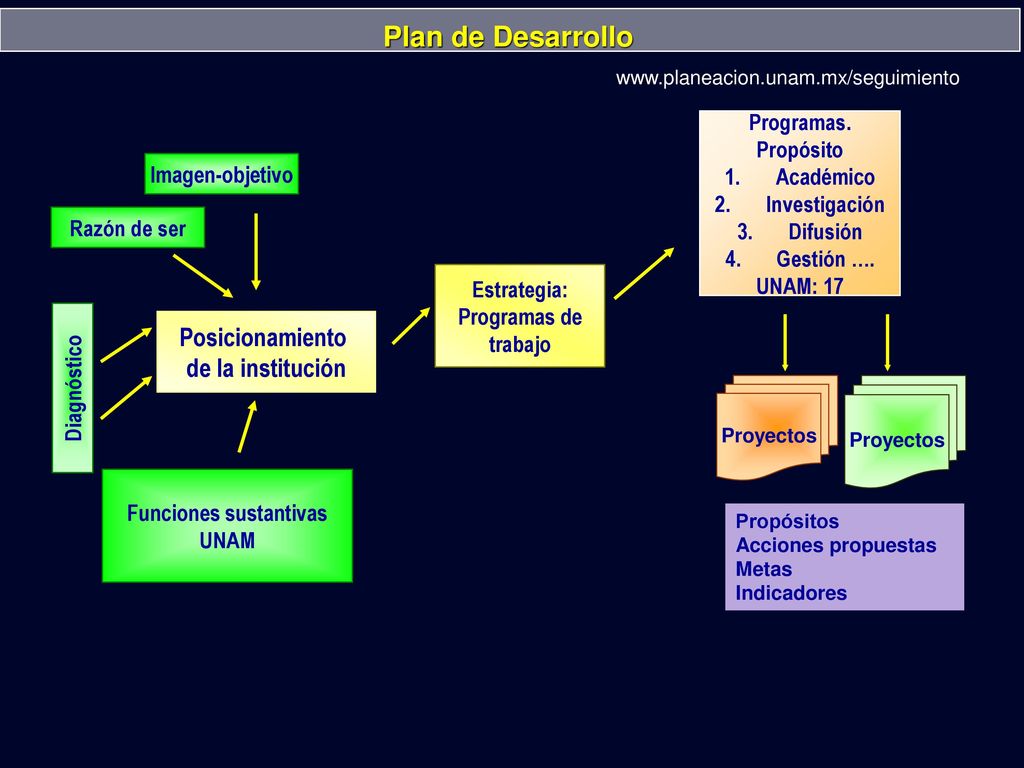 Plan de Desarrollo

www.planeacion.unam.mx/seguimiento

Imagen-objetivo

Razón de ser

Diagnóstico

Posicionamiento de la institución

Funciones sustantivas UNAM

Estrategia: Programas de trabajo

Programas.
Propósito
1. Académico
2. Investigación
3. Difusión
4. Gestión ….
UNAM: 17

Proyectos

Proyectos

Propósitos
Acciones propuestas
Metas
Indicadores